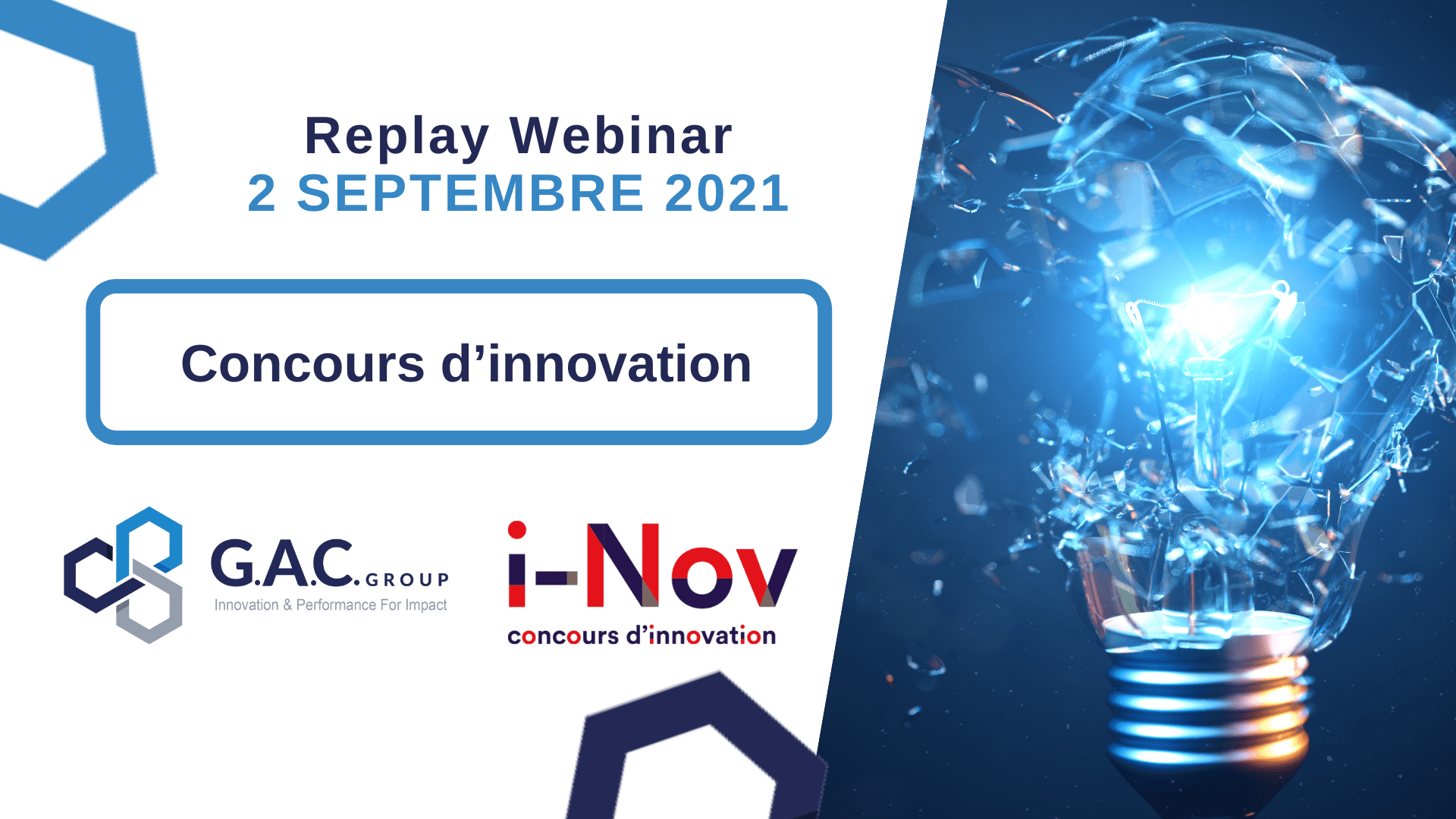 Replay Webinar
2 SEPTEMBRE 2021

Concours d’innovation

G.A.C. GROUP
Innovation & Performance For Impact

i-Nov
concours d’innovation